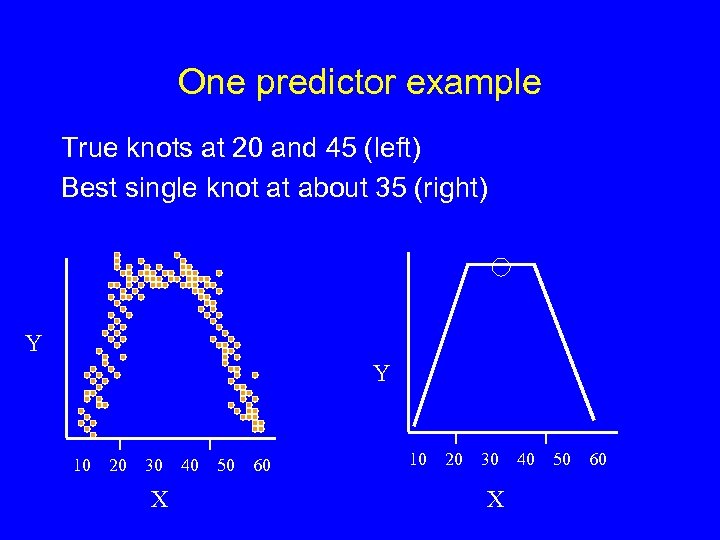 One predictor example

True knots at 20 and 45 (left)

Best single knot at about 35 (right)

Y

10 20 30 40 50 60

X

Y

10 20 30 40 50 60

X